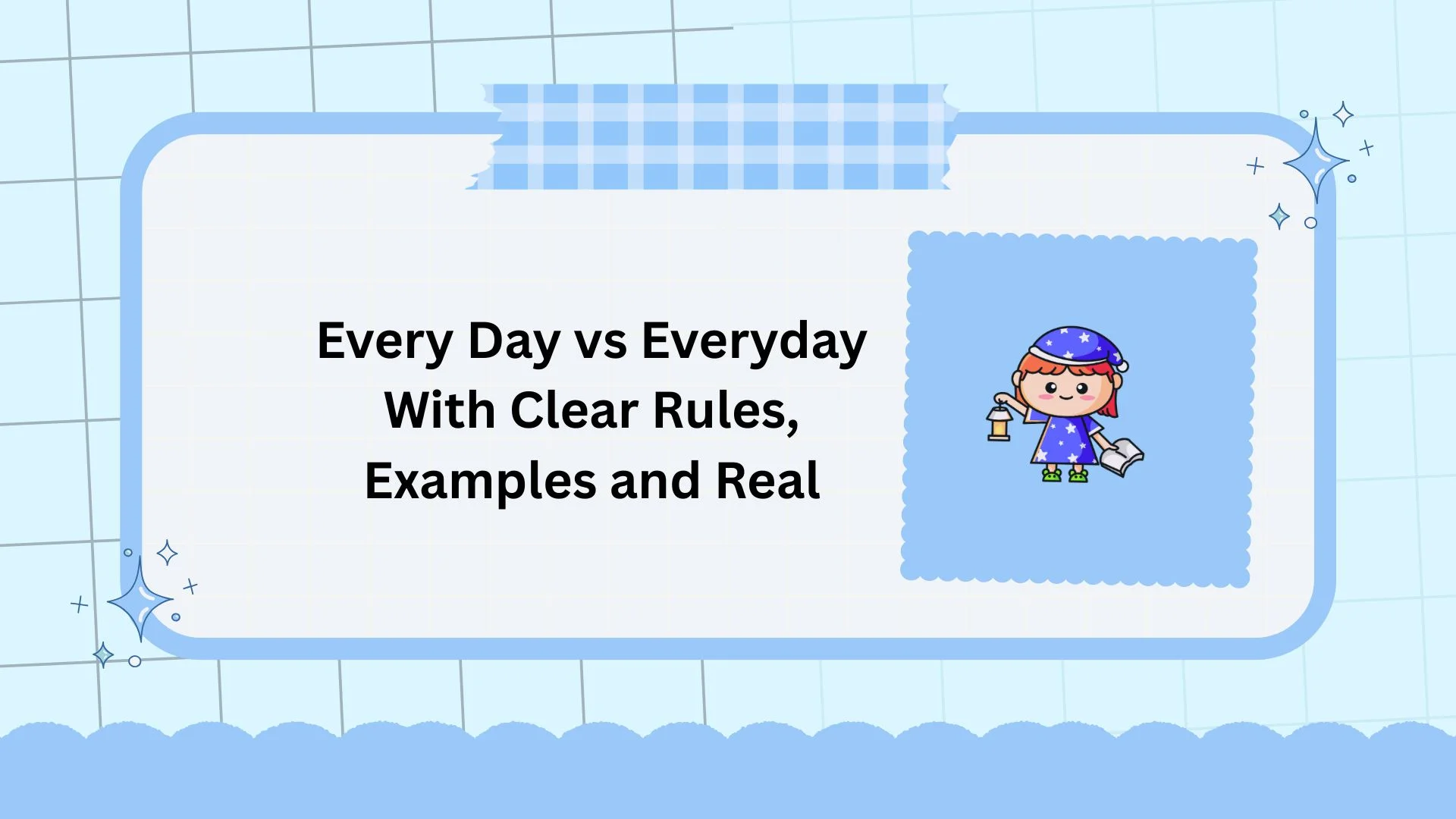 Every Day vs Everyday With Clear Rules, Examples and Real